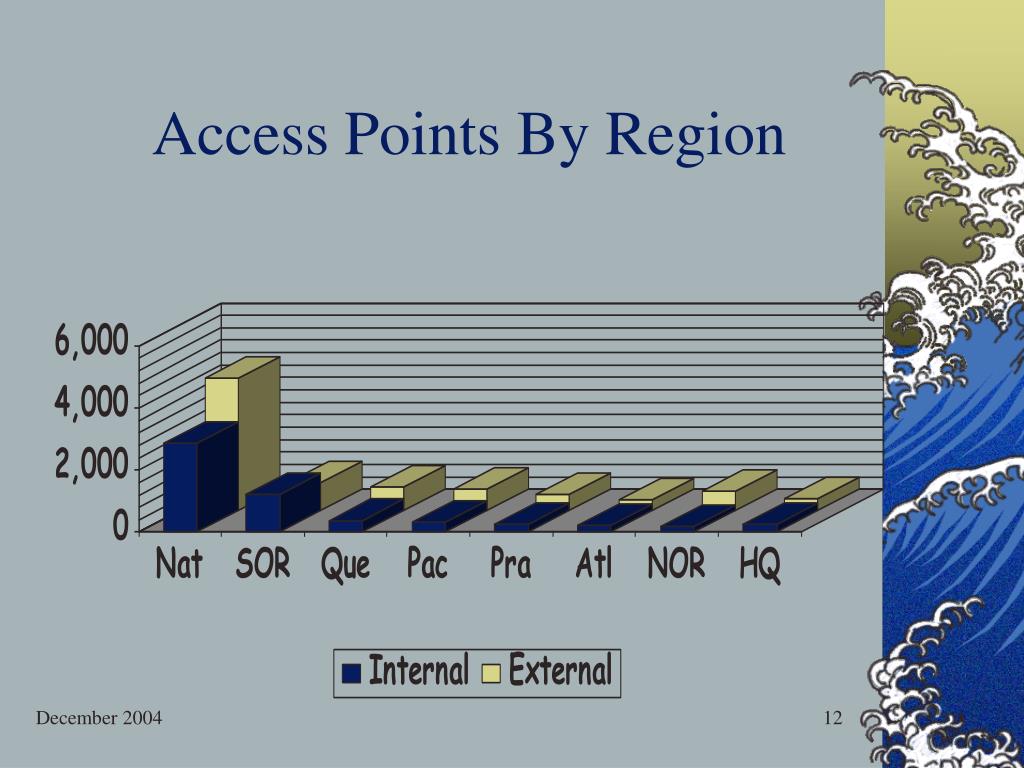 Access Points By Region

6,000
4,000
2,000
0

Nat SOR Que Pac Pra Atl NOR HQ

Internal External

December 2004

12